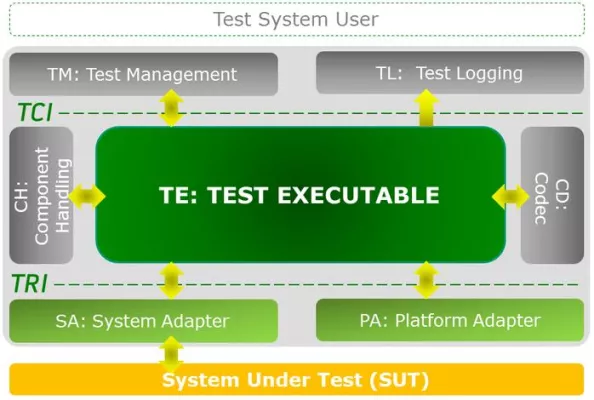 Test System User

TM: Test Management

TL: Test Logging

TCI

CH: Component Handling

TE: TEST EXECUTABLE

CD: Codec

TRI

SA: System Adapter

PA: Platform Adapter

System Under Test (SUT)